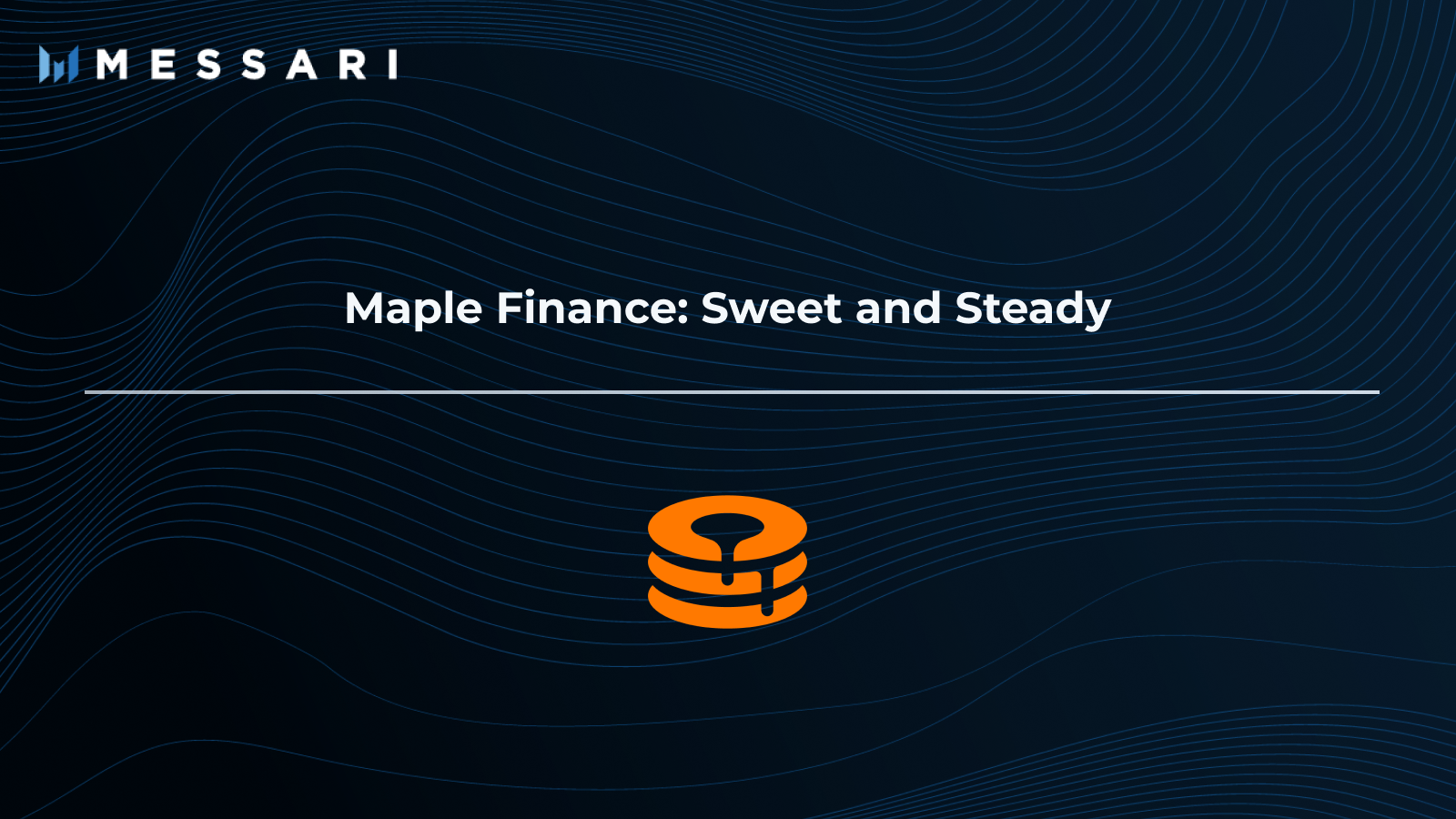 MESSARI

Maple Finance: Sweet and Steady